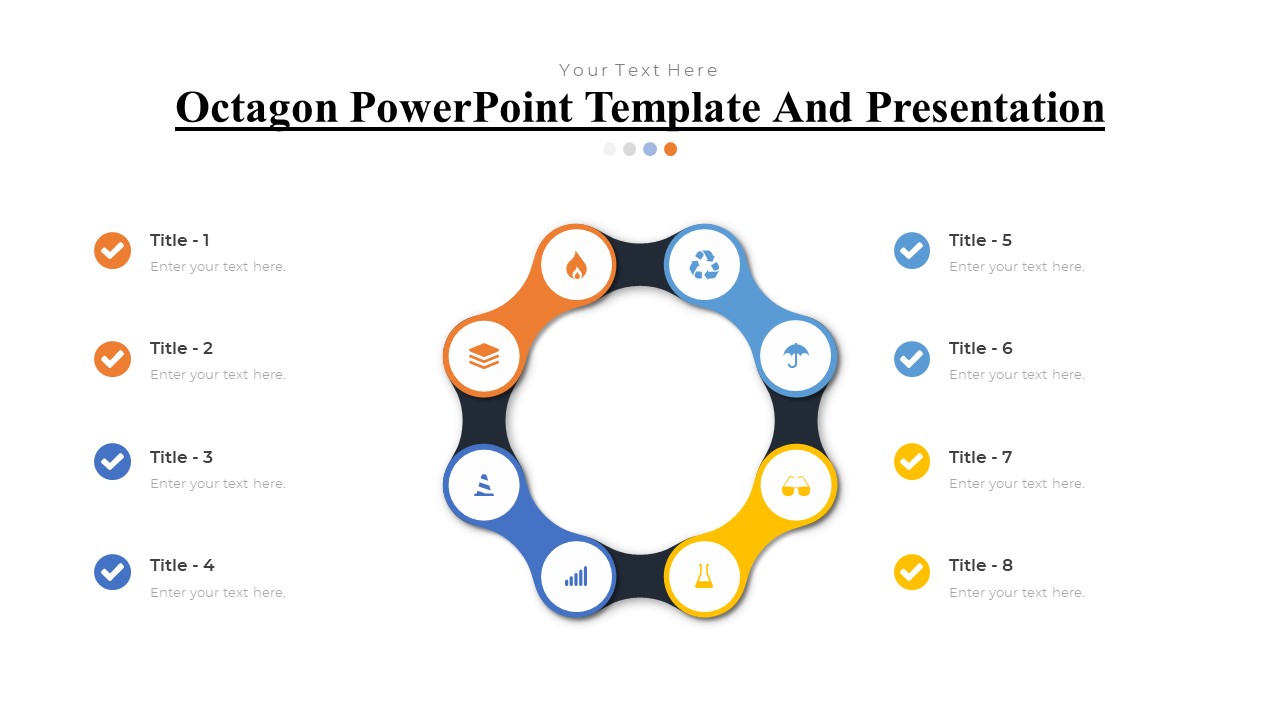 Your Text Here

Octagon PowerPoint Template And Presentation

Title - 1
Enter your text here.

Title - 2
Enter your text here.

Title - 3
Enter your text here.

Title - 4
Enter your text here.

Title - 5
Enter your text here.

Title - 6
Enter your text here.

Title - 7
Enter your text here.

Title - 8
Enter your text here.